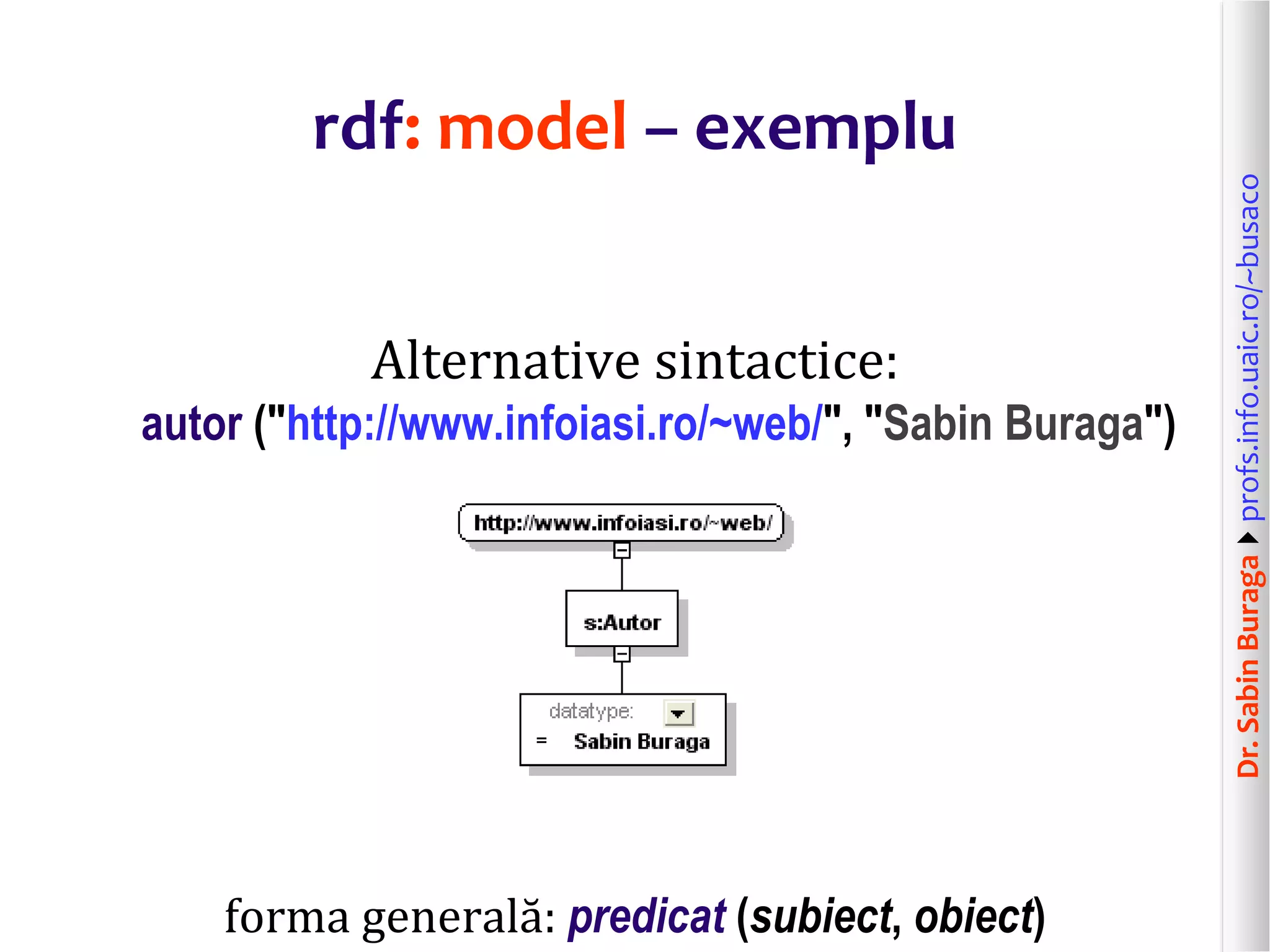 rdf: model – exemplu

Alternative sintactice:
autor ("http://www.infoiasi.ro/~web/", "Sabin Buraga")

http://www.infoiasi.ro/~web/

s:Autor

datatype:
= Sabin Buraga

forma generală: predicat (subiect, obiect)

Dr. Sabin Buraga profs.info.uaic.ro/~busaco